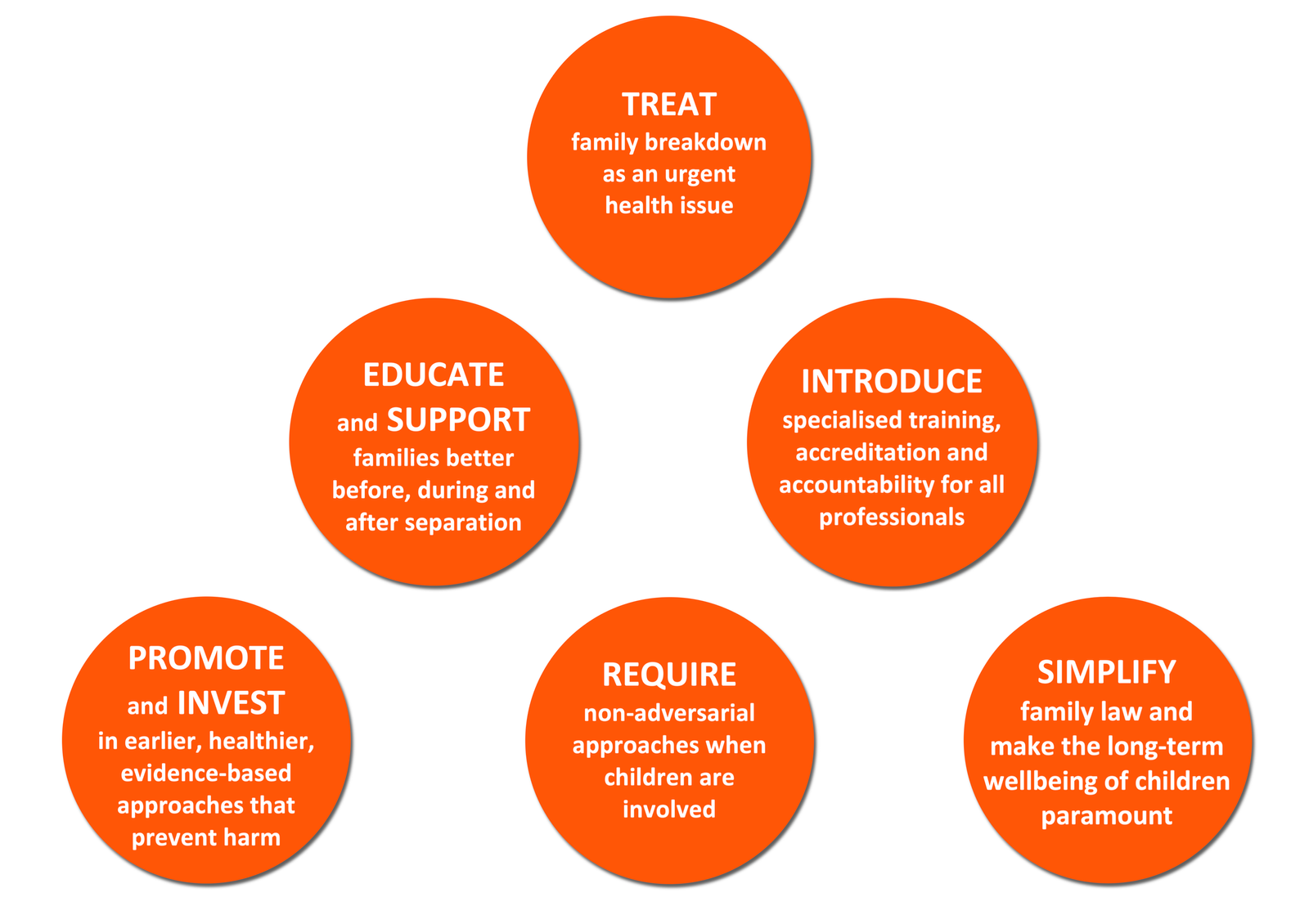 TREAT
family breakdown as an urgent health issue

EDUCATE
and SUPPORT
families better before, during and after separation

INTRODUCE
specialised training, accreditation and accountability for all professionals

PROMOTE
and INVEST
in earlier, healthier, evidence-based approaches that prevent harm

REQUIRE
non-adversarial approaches when children are involved

SIMPLIFY
family law and make the long-term wellbeing of children paramount